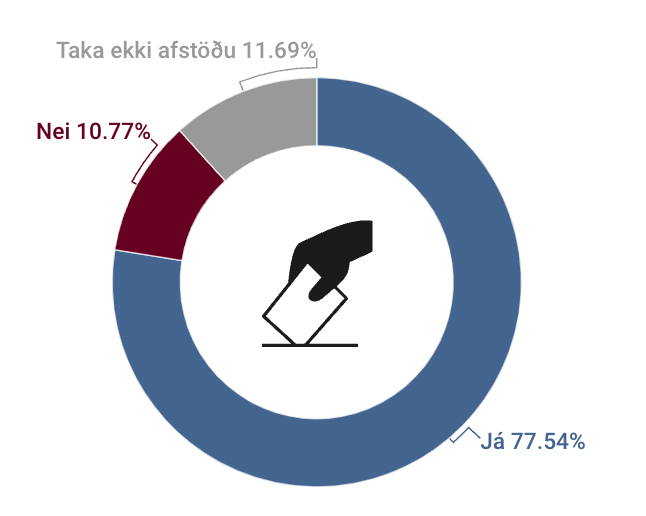 Taka ekki afstöðu 11.69%

Nei 10.77%

Já 77.54%